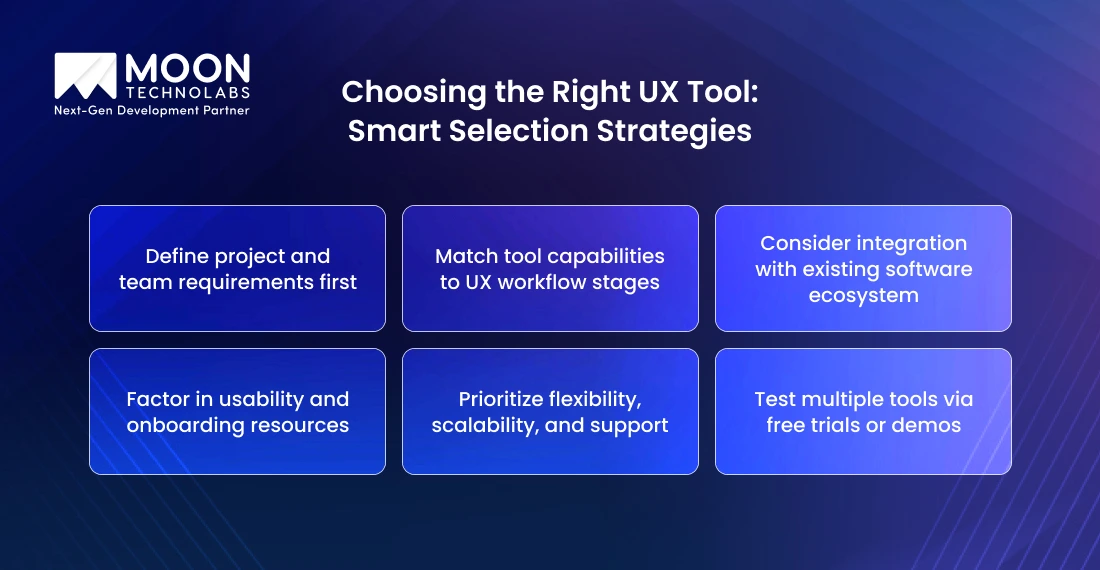 MOON
TECHNOLABS
Next-Gen Development Partner

Choosing the Right UX Tool:
Smart Selection Strategies

Define project and team requirements first

Match tool capabilities to UX workflow stages

Consider integration with existing software ecosystem

Factor in usability and onboarding resources

Prioritize flexibility, scalability, and support

Test multiple tools via free trials or demos